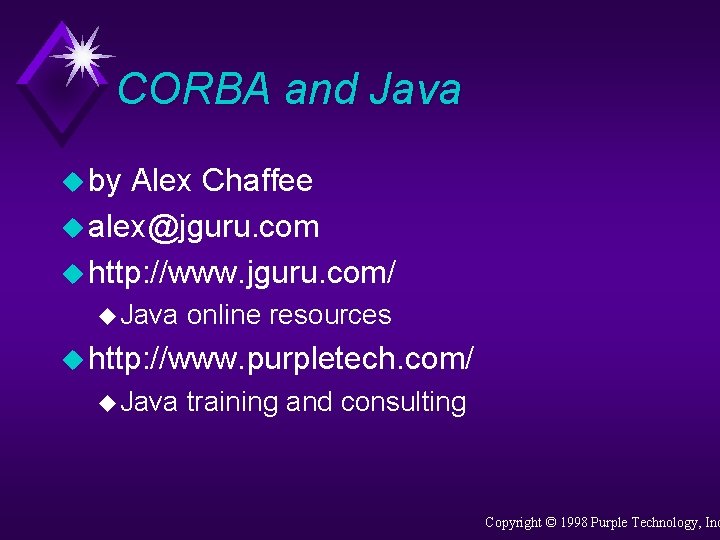 CORBA and Java

by Alex Chaffee

alex@jguru.com

http://www.jguru.com/

Java online resources

http://www.purpletech.com/

Java training and consulting

Copyright © 1998 Purple Technology, Inc